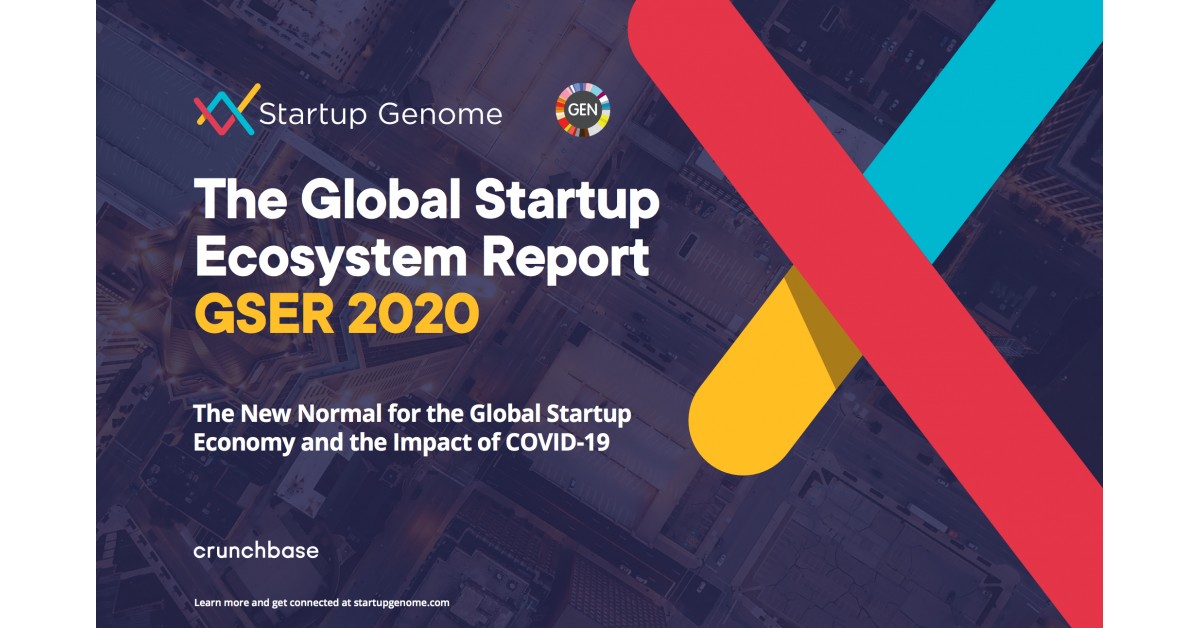 Startup Genome

GEN

The Global Startup Ecosystem Report
GSER 2020

The New Normal for the Global Startup Economy and the Impact of COVID-19

crunchbase

Learn more and get connected at startupgenome.com